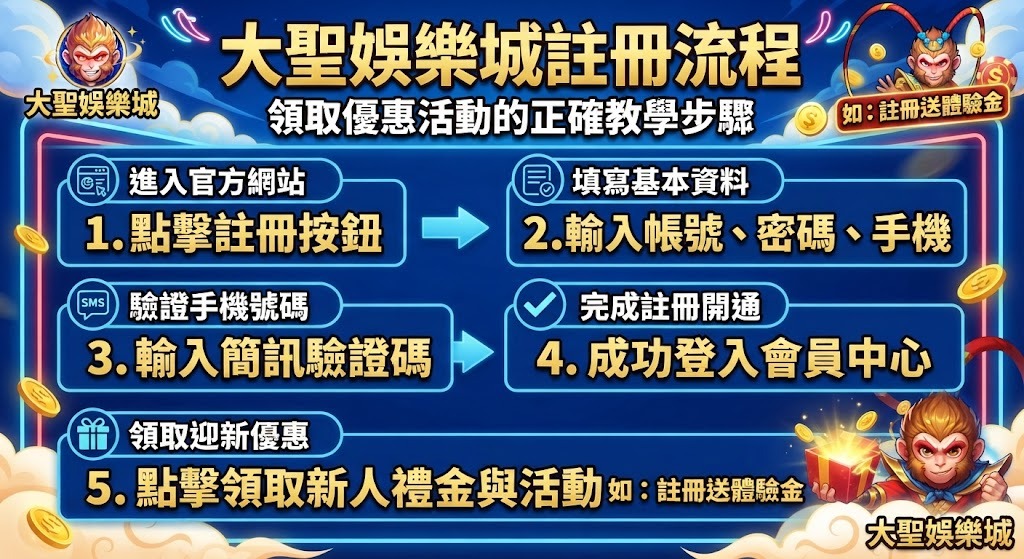 大聖娛樂城

大聖娛樂城註冊流程

領取優惠活動的正確教學步驟

如：註冊送體驗金

進入官方網站

1.點擊註冊按鈕

填寫基本資料

2.輸入帳號、密碼、手機

SMS

驗證手機號碼

3.輸入簡訊驗證碼

完成註冊開通

4.成功登入會員中心

領取迎新優惠

5.點擊領取新人禮金與活動 如：註冊送體驗金

大聖娛樂城